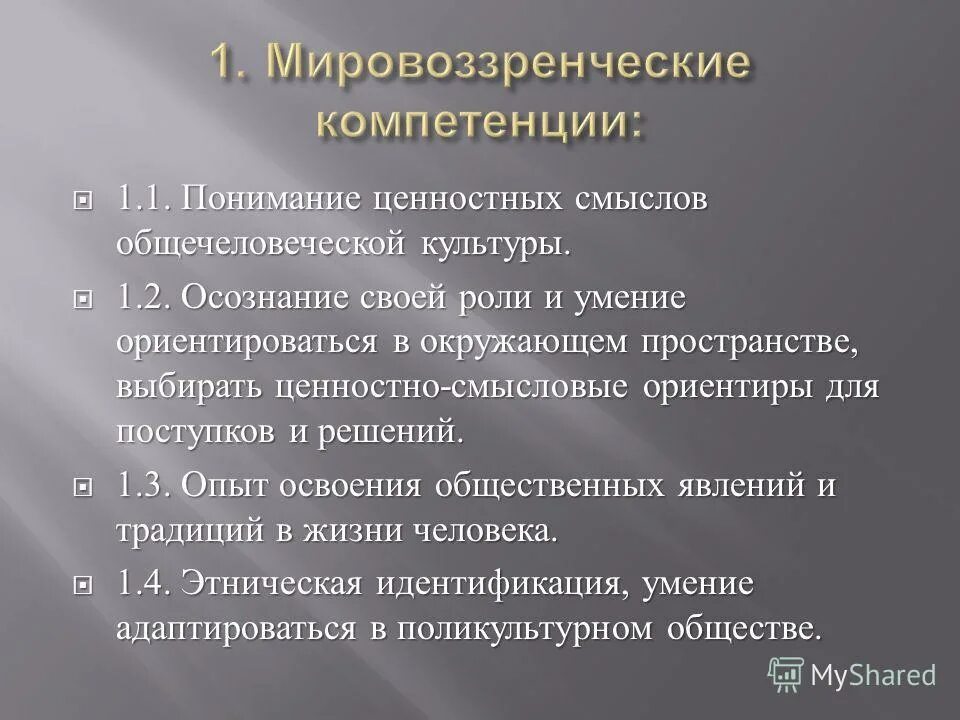 1. Мировоззренческие компетенции:

1.1. Понимание ценностных смыслов общечеловеческой культуры.

1.2. Осознание своей роли и умение ориентироваться в окружающем пространстве, выбирать ценностно-смысловые ориентиры для поступков и решений.

1.3. Опыт освоения общественных явлений и традиций в жизни человека.

1.4. Этническая идентификация, умение адаптироваться в поликультурном обществе.

MyShared